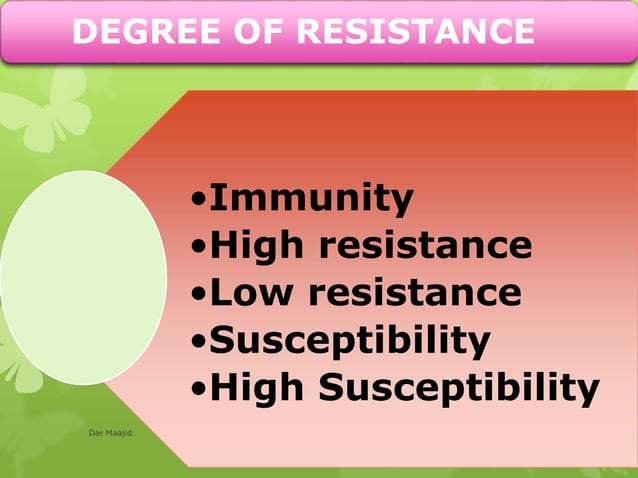 DEGREE OF RESISTANCE

•Immunity
•High resistance
•Low resistance
•Susceptibility
•High Susceptibility

Dar Maajid